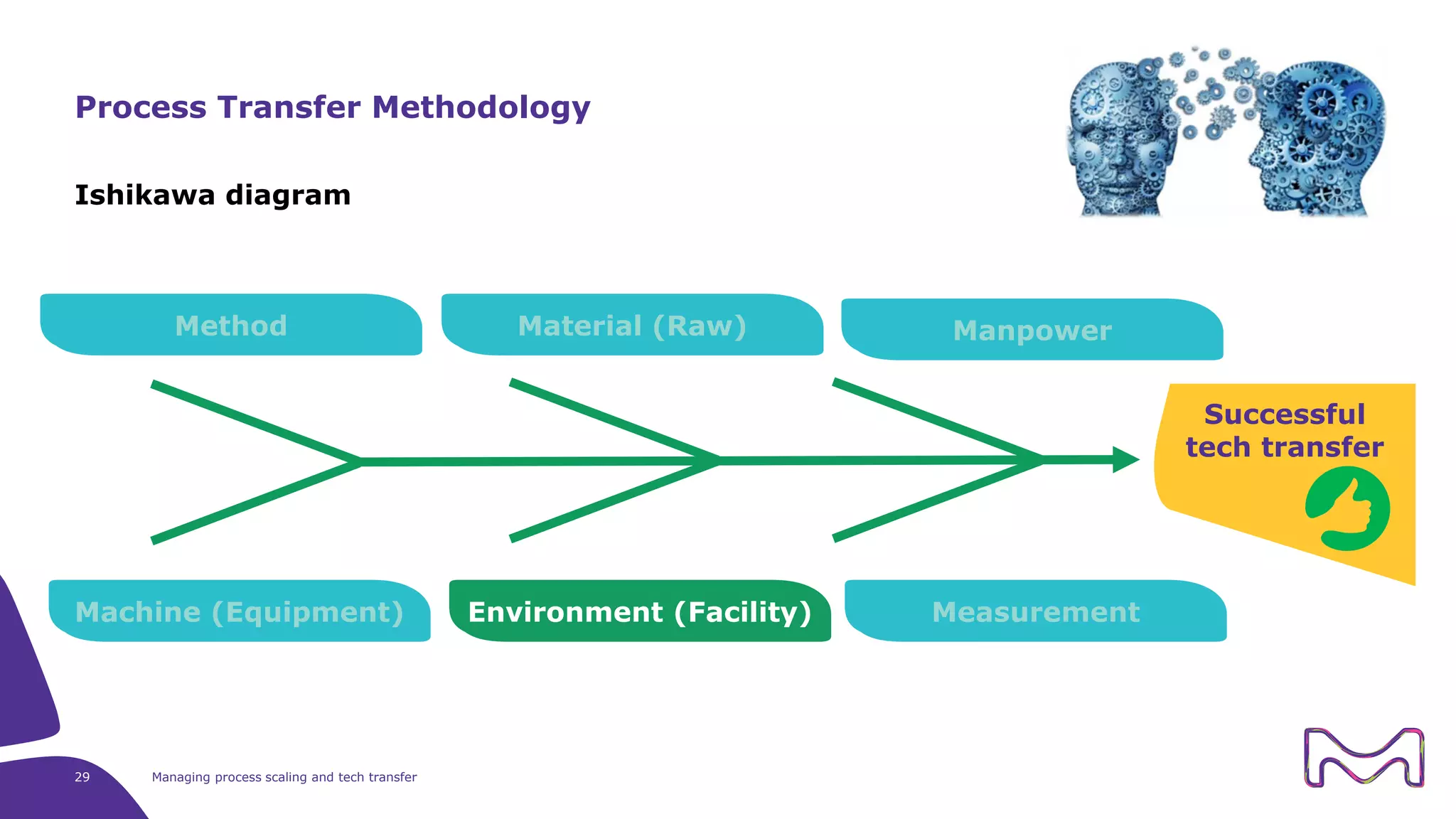 Process Transfer Methodology

Ishikawa diagram

Method

Material (Raw)

Manpower

Successful tech transfer

Machine (Equipment)

Environment (Facility)

Measurement

29

Managing process scaling and tech transfer